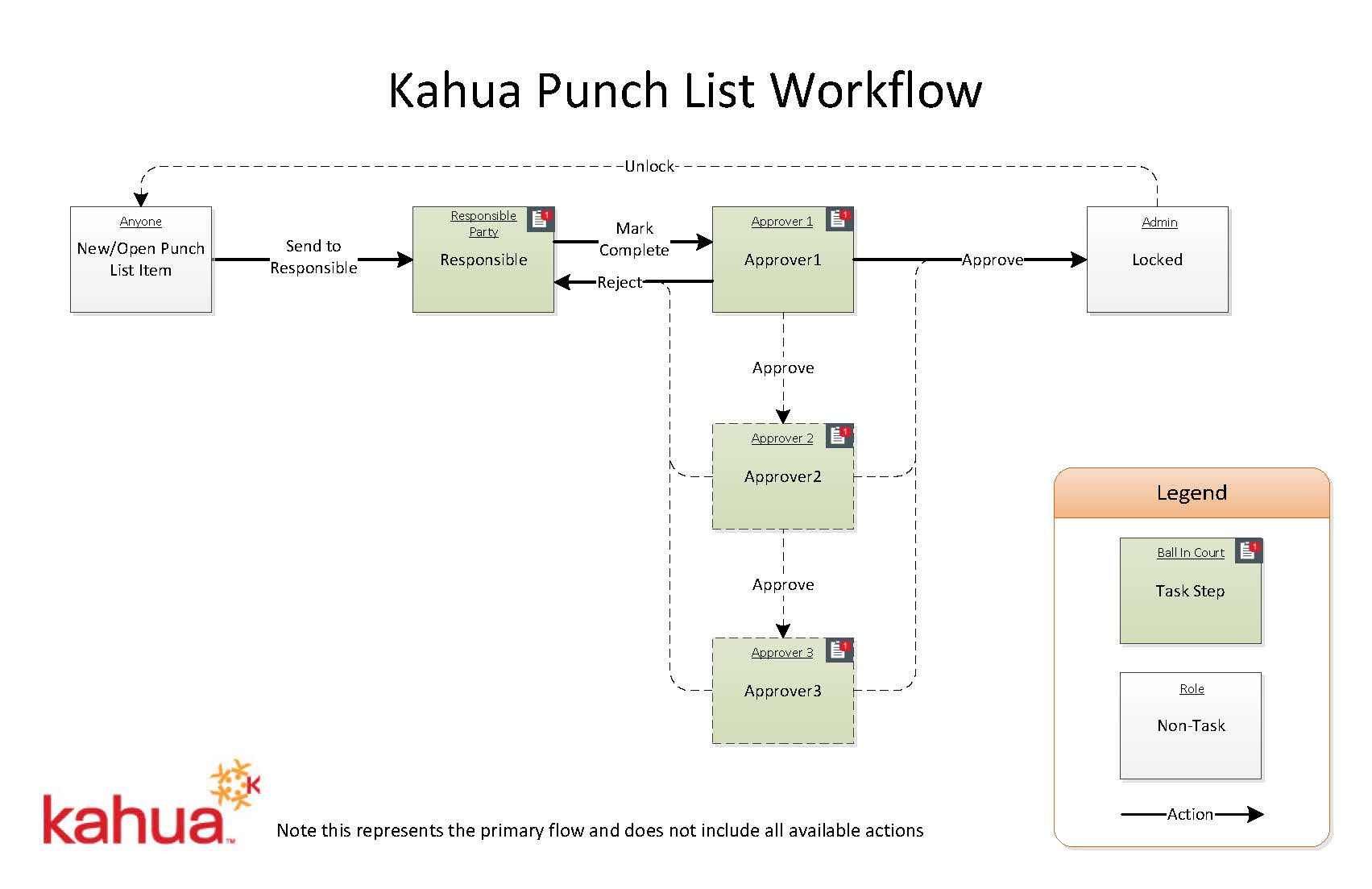 Kahua Punch List Workflow

Unlock

Anyone
New/Open Punch List Item

Send to Responsible

Responsible Party
Responsible

Mark Complete

Reject

Approver 1
Approver1

Approve

Admin
Locked

Approve

Approver 2
Approver2

Approve

Approver 3
Approver3

Legend

Ball In Court
Task Step

Role
Non-Task

Action

kahua

Note this represents the primary flow and does not include all available actions